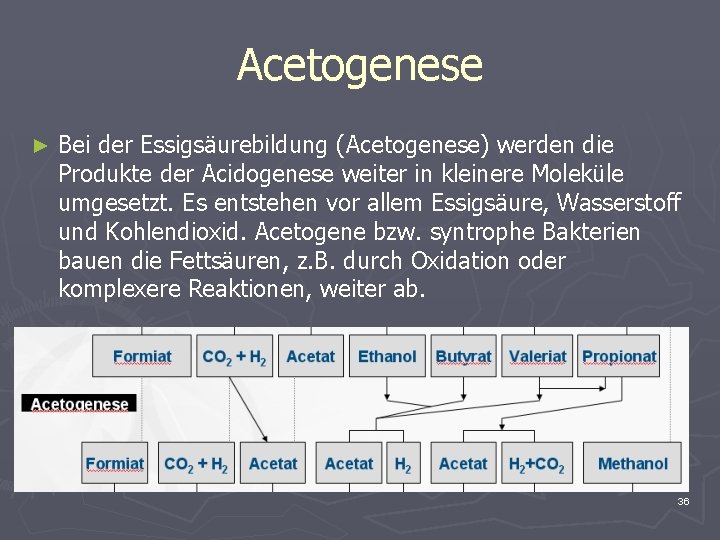 Acetogenese

► Bei der Essigsäurebildung (Acetogenese) werden die Produkte der Acidogenese weiter in kleinere Moleküle umgesetzt. Es entstehen vor allem Essigsäure, Wasserstoff und Kohlendioxid. Acetogene bzw. syntrophe Bakterien bauen die Fettsäuren, z.B. durch Oxidation oder komplexere Reaktionen, weiter ab.

Formiat
$CO_2 + H_2$
Acetat
Ethanol
Butyrat
Valeriat
Propionat

Acetogenese

Formiat
$CO_2 + H_2$
Acetat
Acetat
$H_2$
Acetat
$H_2+CO_2$
Methanol

36